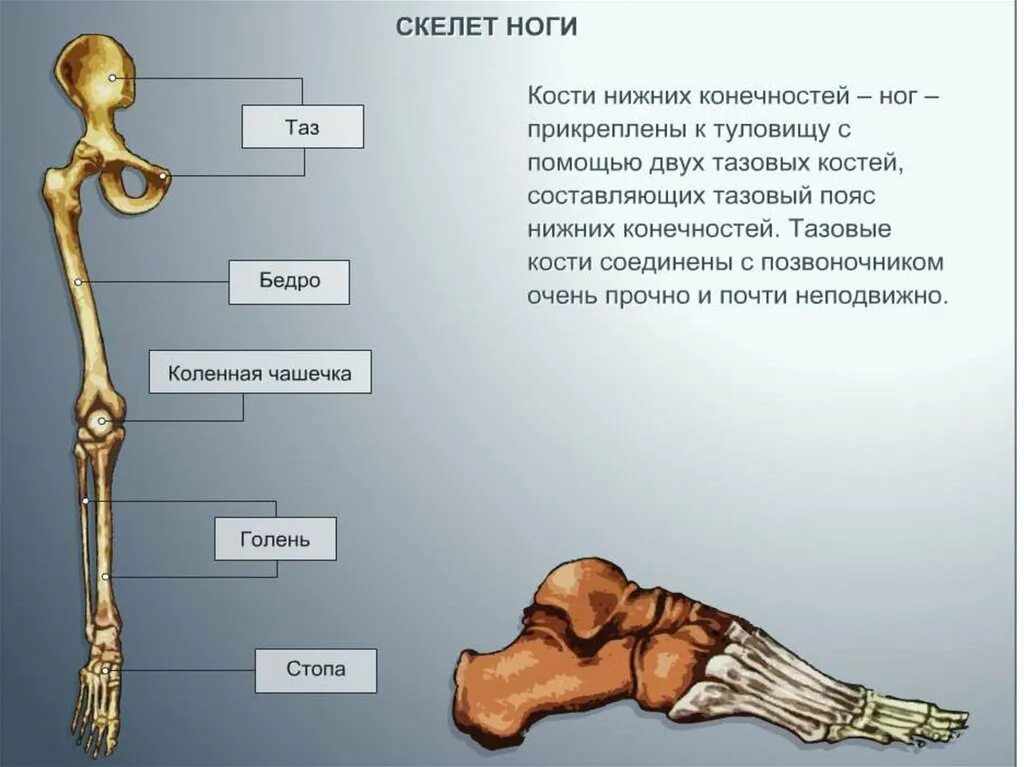 СКЕЛЕТ НОГИ

Таз

Бедро

Коленная чашечка

Голень

Стопа

Кости нижних конечностей – ног – прикреплены к туловищу с помощью двух тазовых костей, составляющих тазовый пояс нижних конечностей. Тазовые кости соединены с позвоночником очень прочно и почти неподвижно.